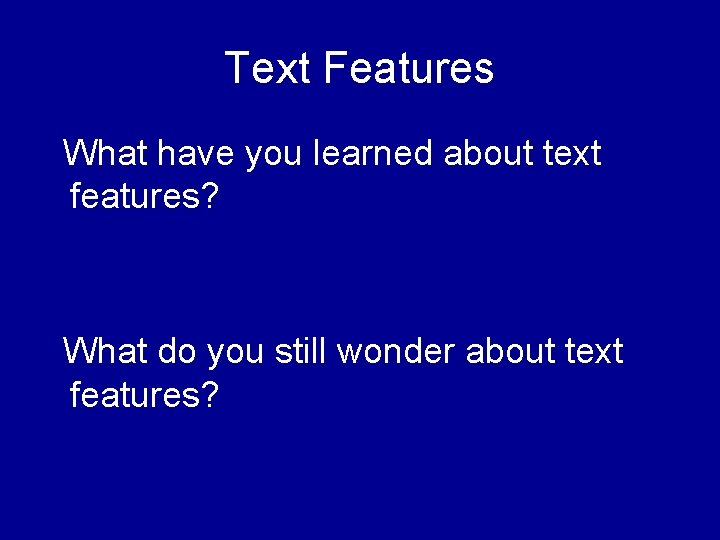 Text Features

What have you learned about text features?

What do you still wonder about text features?